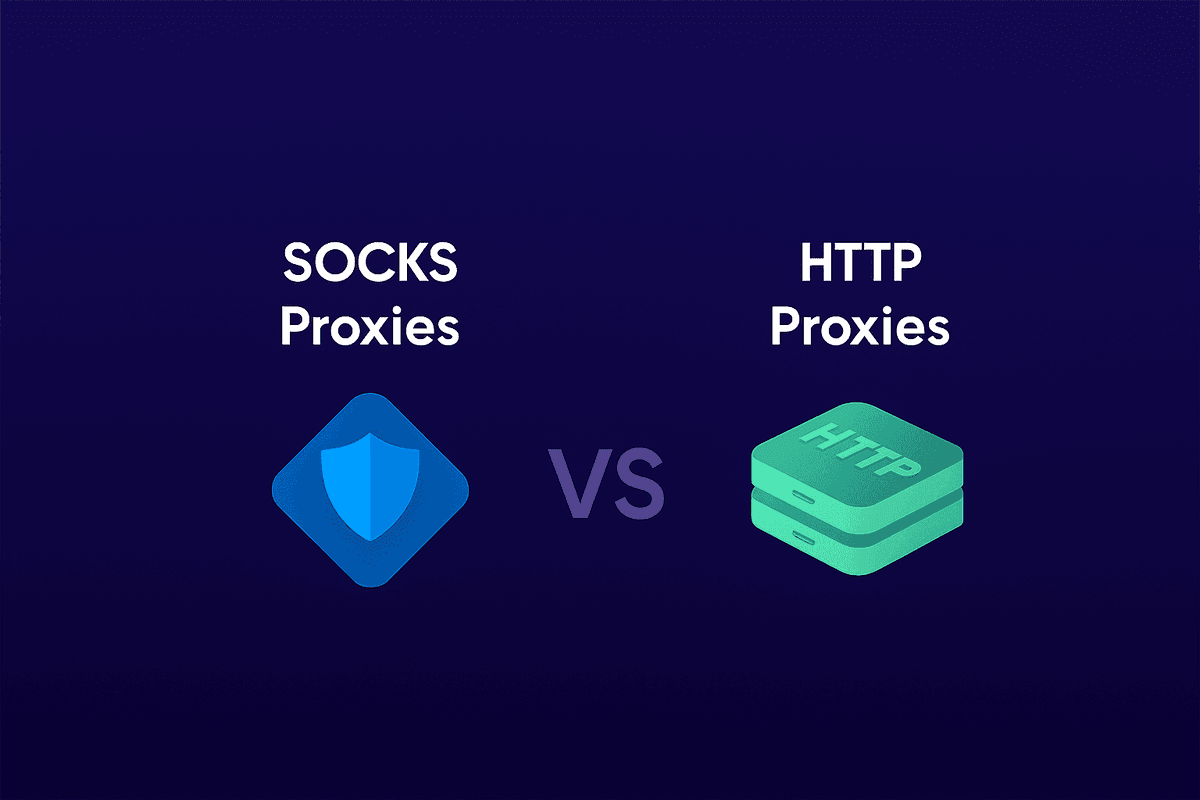 SOCKS Proxies

VS

HTTP Proxies

HTTP